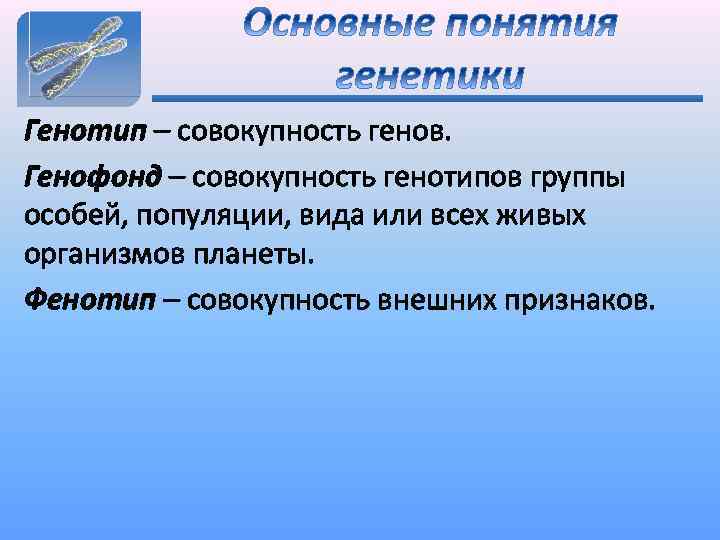 Основные понятия генетики

Генотип – совокупность генов.

Генофонд – совокупность генотипов группы особей, популяции, вида или всех живых организмов планеты.

Фенотип – совокупность внешних признаков.